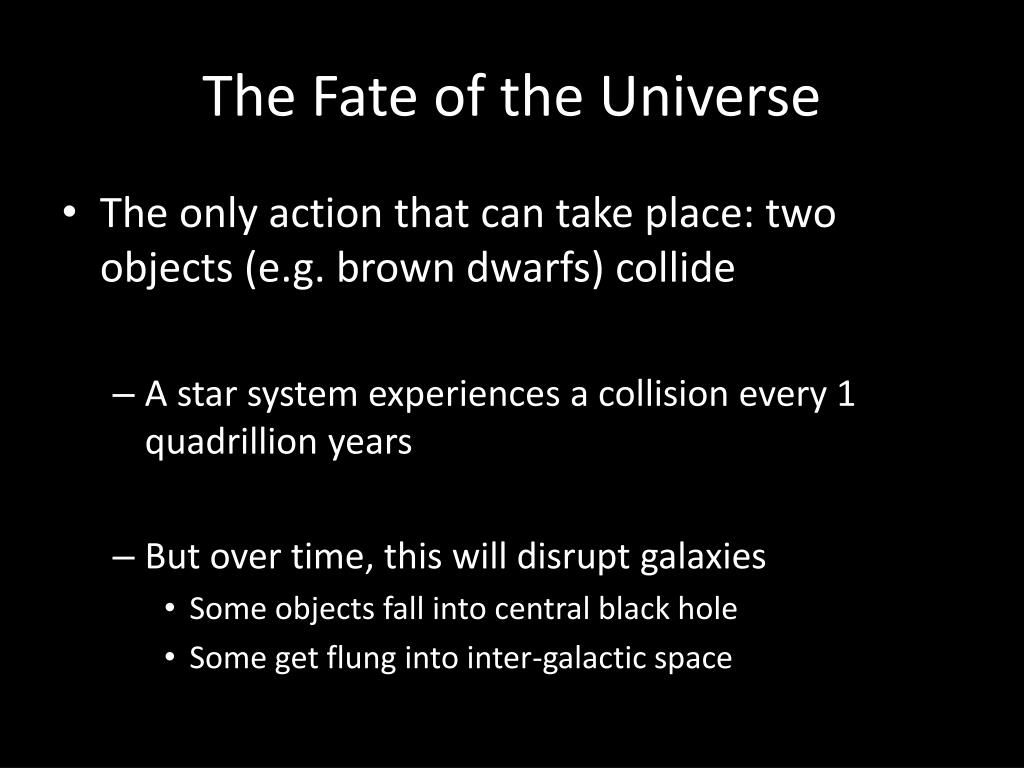 The Fate of the Universe

• The only action that can take place: two objects (e.g. brown dwarfs) collide

– A star system experiences a collision every 1 quadrillion years

– But over time, this will disrupt galaxies
• Some objects fall into central black hole
• Some get flung into inter-galactic space